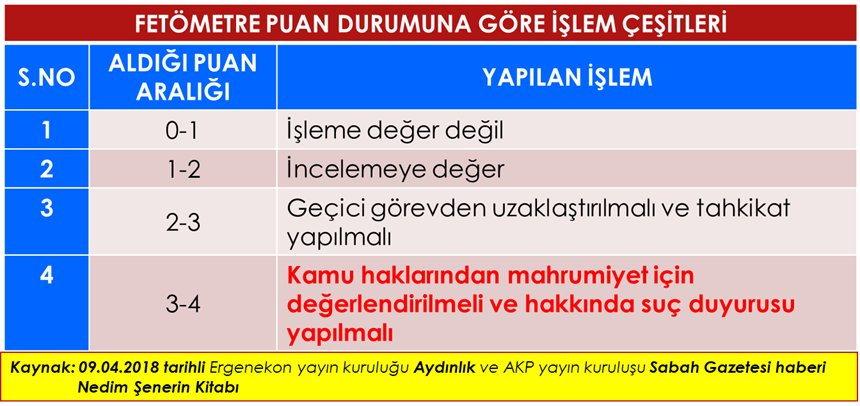 FETÖMETRE PUAN DURUMUNA GÖRE İŞLEM ÇEŞİTLERİ

| S.NO | ALDIĞI PUAN ARALIĞI | YAPILAN İŞLEM |
|---|---|---|
| 1 | 0-1 | İşleme değer değil |
| 2 | 1-2 | İncelemeye değer |
| 3 | 2-3 | Geçici görevden uzaklaştırılmalı ve tahkikat yapılmalı |
| 4 | 3-4 | Kamu haklarından mahrumiyet için değerlendirilmeli ve hakkında suç duyurusu yapılmalı |

Kaynak: 09.04.2018 tarihli Ergenekon yayın kuruluğu Aydınlık ve AKP yayın kuruluşu Sabah Gazetesi haberi Nedim Şenerin Kitabı